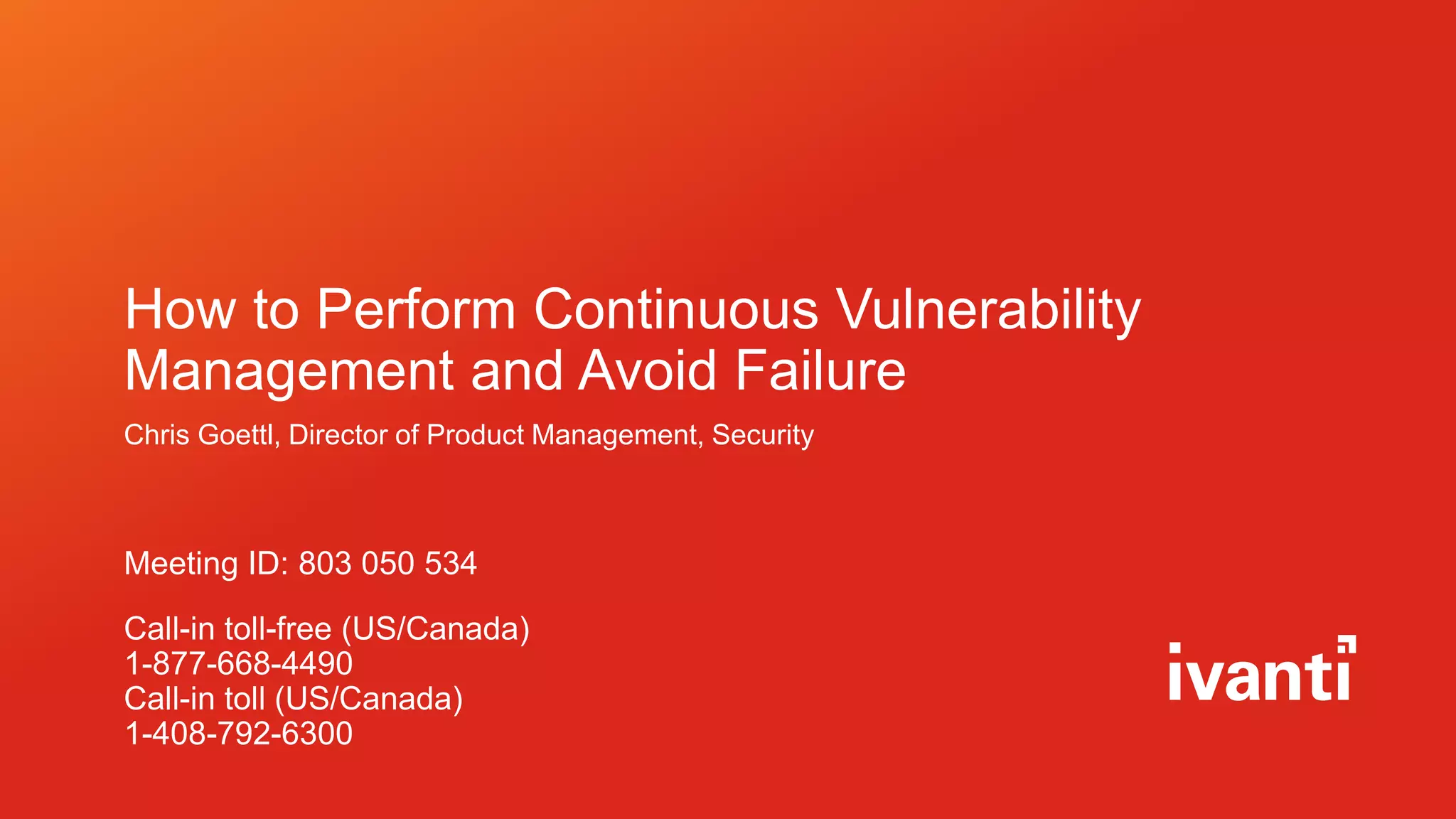 How to Perform Continuous Vulnerability Management and Avoid Failure

Chris Goettl, Director of Product Management, Security

Meeting ID: 803 050 534

Call-in toll-free (US/Canada)
1-877-668-4490
Call-in toll (US/Canada)
1-408-792-6300

ivanti